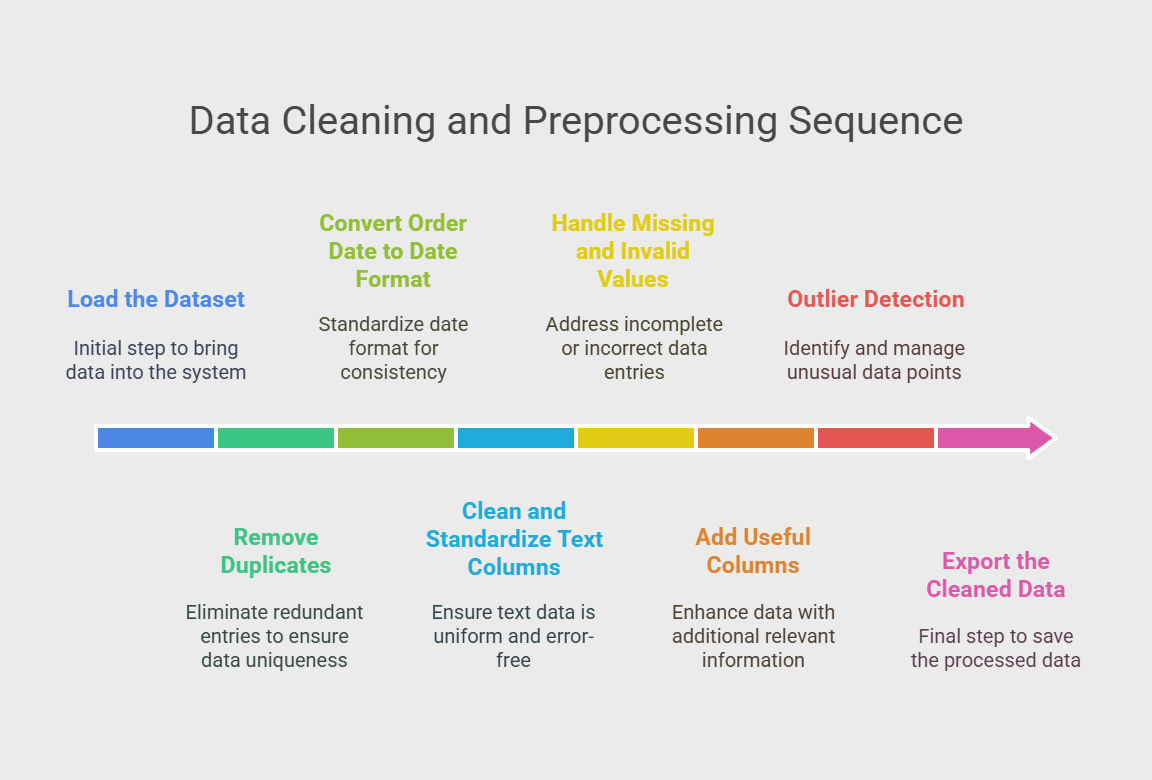 Data Cleaning and Preprocessing Sequence

Load the Dataset

Initial step to bring data into the system

Convert Order Date to Date Format

Standardize date format for consistency

Handle Missing and Invalid Values

Address incomplete or incorrect data entries

Outlier Detection

Identify and manage unusual data points

Remove Duplicates

Eliminate redundant entries to ensure data uniqueness

Clean and Standardize Text Columns

Ensure text data is uniform and error-free

Add Useful Columns

Enhance data with additional relevant information

Export the Cleaned Data

Final step to save the processed data